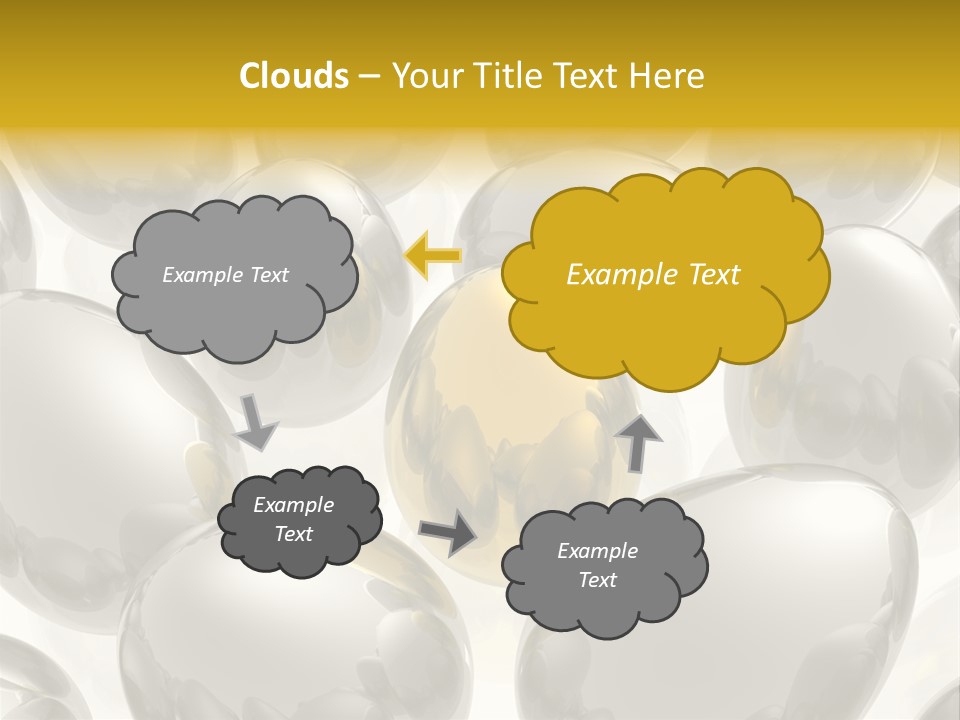 Clouds – Your Title Text Here

Example Text

Example Text

Example Text

Example Text